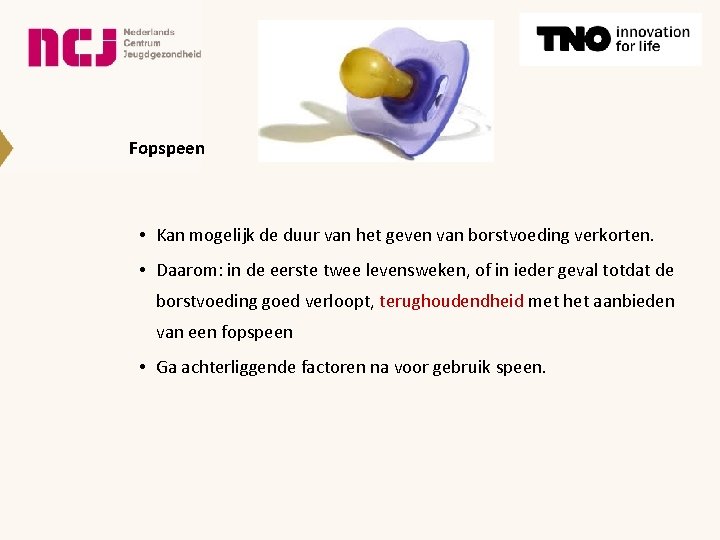 ncj Nederlands Centrum Jeugdgezondheid

TNO innovation for life

Fopspeen

• Kan mogelijk de duur van het geven van borstvoeding verkorten.
• Daarom: in de eerste twee levensweken, of in ieder geval totdat de borstvoeding goed verloopt, terughoudendheid met het aanbieden van een fopspeen
• Ga achterliggende factoren na voor gebruik speen.